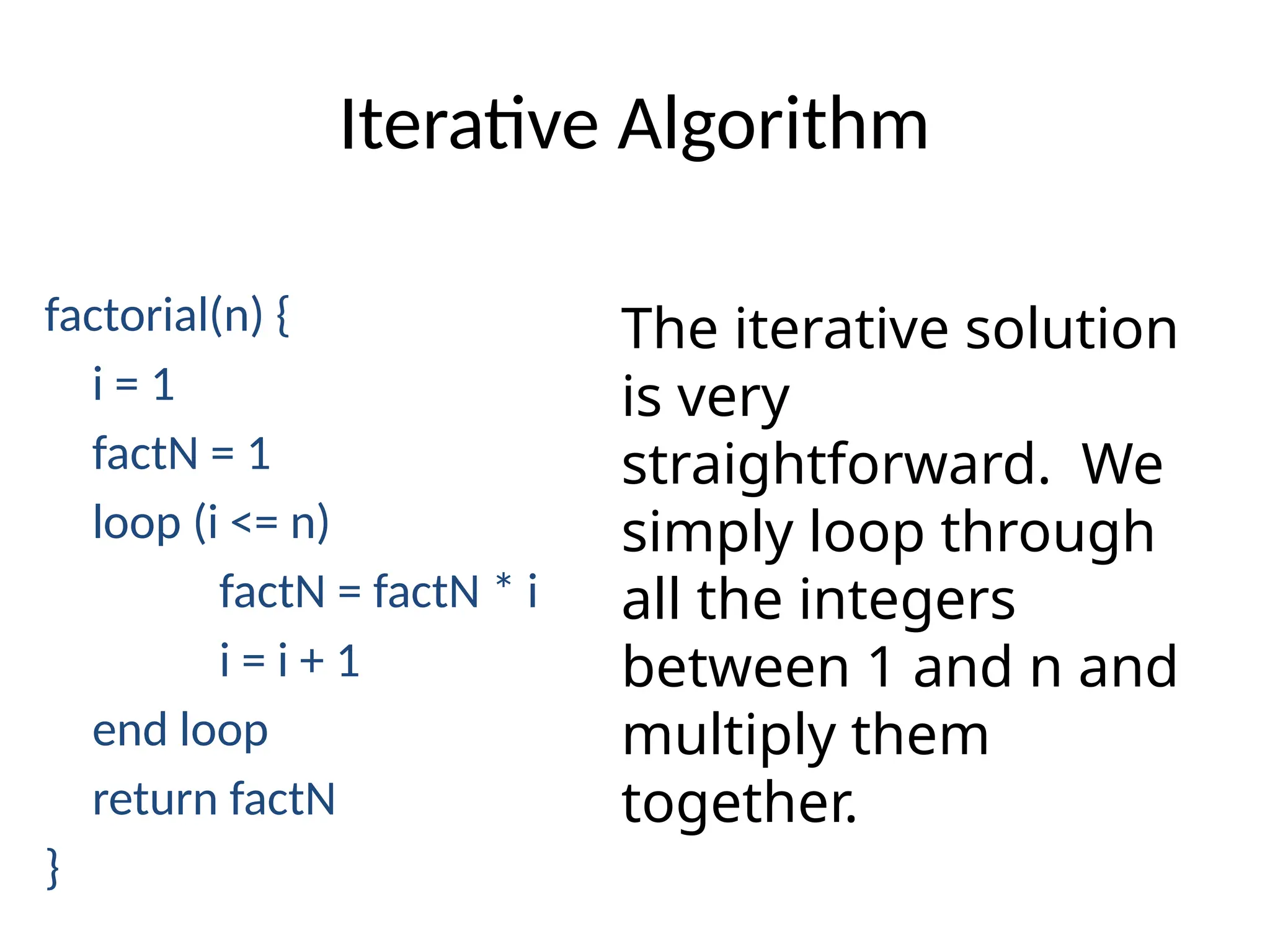 Iterative Algorithm

factorial(n) {
i = 1
factN = 1
loop (i <= n)
factN = factN * i
i = i + 1
end loop
return factN
}

The iterative solution is very straightforward. We simply loop through all the integers between 1 and n and multiply them together.